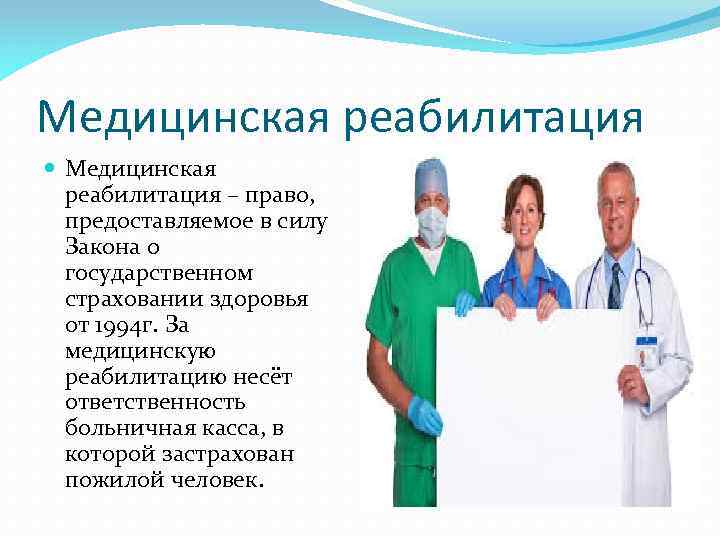 Медицинская реабилитация

Медицинская реабилитация – право, предоставляемое в силу Закона о государственном страховании здоровья от 1994г. За медицинскую реабилитацию несёт ответственность больничная касса, в которой застрахован пожилой человек.